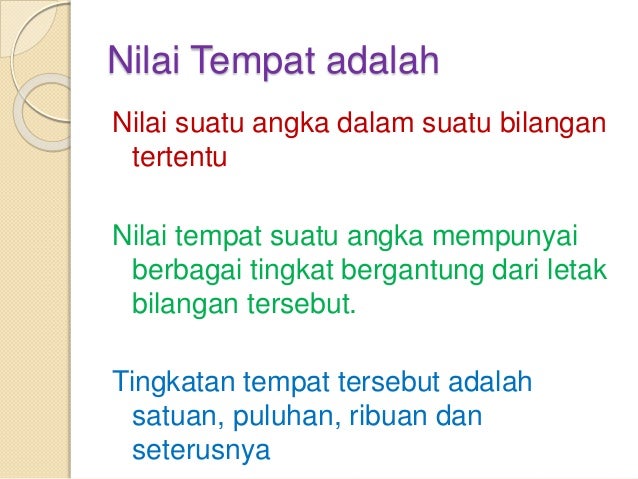 Nilai Tempat adalah

Nilai suatu angka dalam suatu bilangan tertentu

Nilai tempat suatu angka mempunyai berbagai tingkat bergantung dari letak bilangan tersebut.

Tingkatan tempat tersebut adalah satuan, puluhan, ribuan dan seterusnya